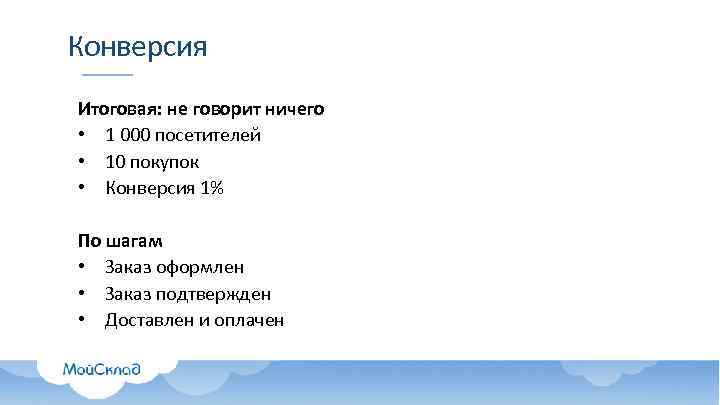 Конверсия

Итоговая: не говорит ничего
• 1 000 посетителей
• 10 покупок
• Конверсия 1%

По шагам
• Заказ оформлен
• Заказ подтвержден
• Доставлен и оплачен

МойСклад